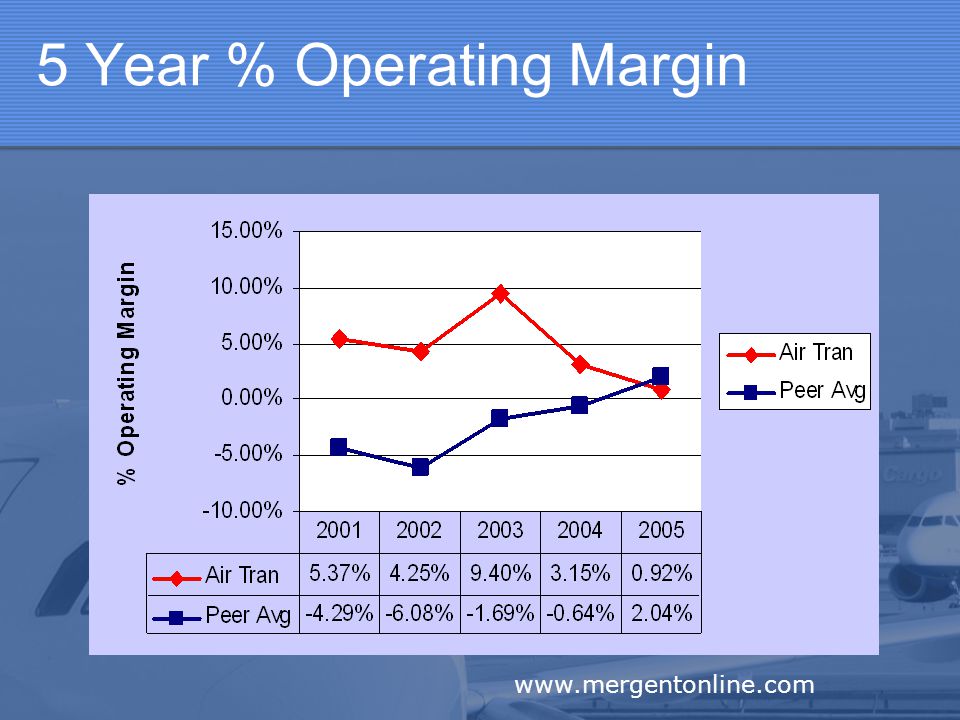 5 Year % Operating Margin

% Operating Margin

15.00%
10.00%
5.00%
0.00%
-5.00%
-10.00%

Air Tran
Peer Avg

| | 2001 | 2002 | 2003 | 2004 | 2005 |
|---|---|---|---|---|---|
| Air Tran | 5.37% | 4.25% | 9.40% | 3.15% | 0.92% |
| Peer Avg | -4.29% | -6.08% | -1.69% | -0.64% | 2.04% |

www.mergentonline.com